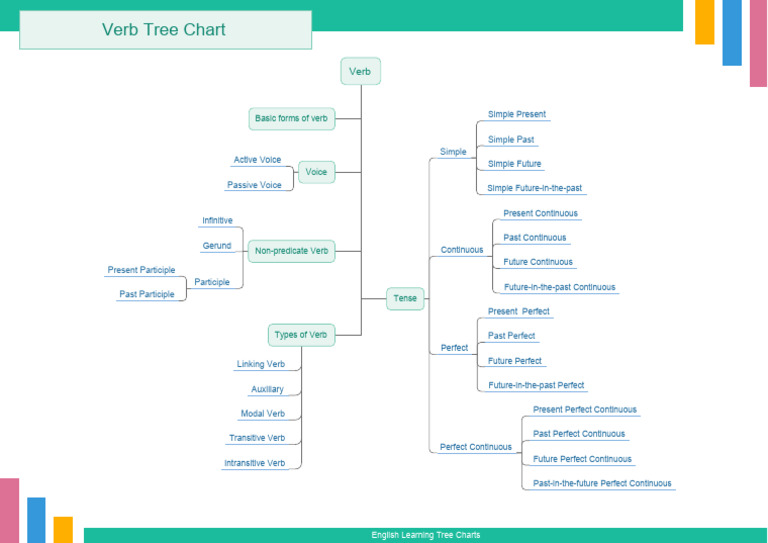 Verb Tree Chart

Verb

Basic forms of verb

Voice
Active Voice
Passive Voice

Non-predicate Verb
Infinitive
Gerund
Participle
Present Participle
Past Participle

Types of Verb
Linking Verb
Auxiliary
Modal Verb
Transitive Verb
Intransitive Verb

Tense

Simple
Simple Present
Simple Past
Simple Future
Simple Future-in-the-past

Continuous
Present Continuous
Past Continuous
Future Continuous
Future-in-the-past Continuous

Perfect
Present Perfect
Past Perfect
Future Perfect
Future-in-the-past Perfect

Perfect Continuous
Present Perfect Continuous
Past Perfect Continuous
Future Perfect Continuous
Past-in-the-future Perfect Continuous

English Learning Tree Charts